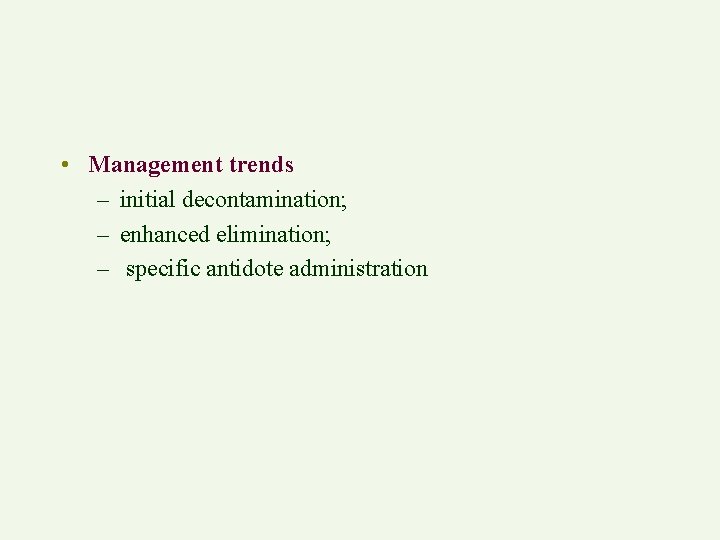 • Management trends
– initial decontamination;
– enhanced elimination;
– specific antidote administration